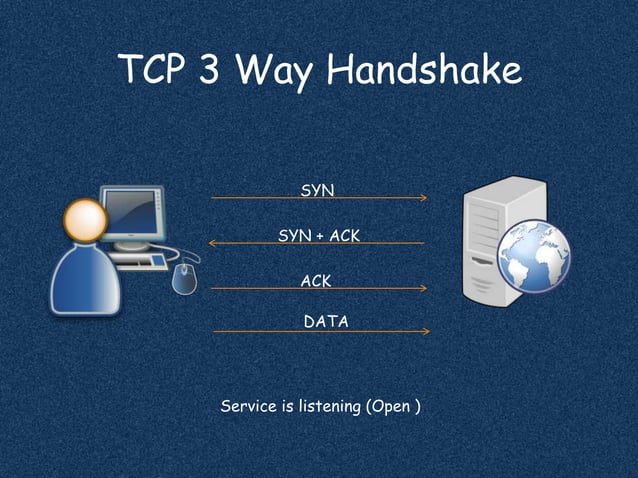 TCP 3 Way Handshake

SYN

SYN + ACK

ACK

DATA

Service is listening (Open )